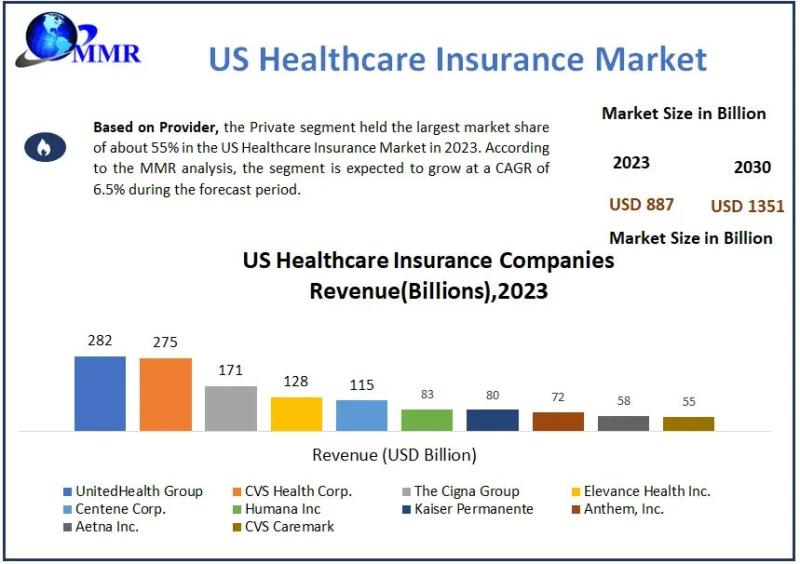 MMR

US Healthcare Insurance Market

Based on Provider, the Private segment held the largest market share of about 55% in the US Healthcare Insurance Market in 2023. According to the MMR analysis, the segment is expected to grow at a CAGR of 6.5% during the forecast period.

Market Size in Billion

2023

2030

USD 887

USD 1351

Market Size in Billion

US Healthcare Insurance Companies Revenue(Billions),2023

282
275
171
128
115
83
80
72
58
55

Revenue (USD Billion)

UnitedHealth Group
CVS Health Corp.
The Cigna Group
Elevance Health Inc.
Centene Corp.
Humana Inc
Kaiser Permanente
Anthem, Inc.
Aetna Inc.
CVS Caremark